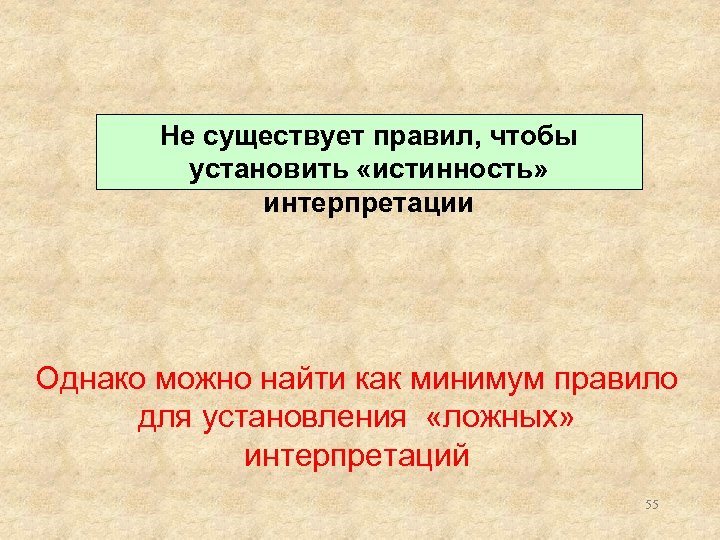 Не существует правил, чтобы установить «истинность» интерпретации

Однако можно найти как минимум правило для установления «ложных» интерпретаций

55